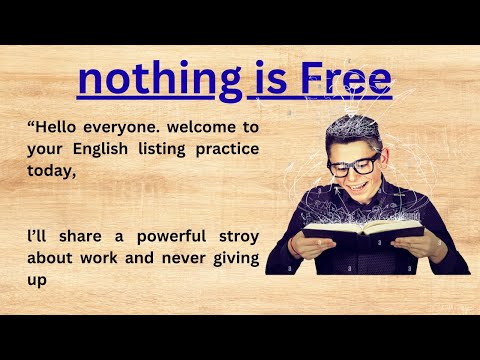 nothing is Free

“Hello everyone. welcome to your English listing practice today,

I’ll share a powerful stroy about work and never giving up